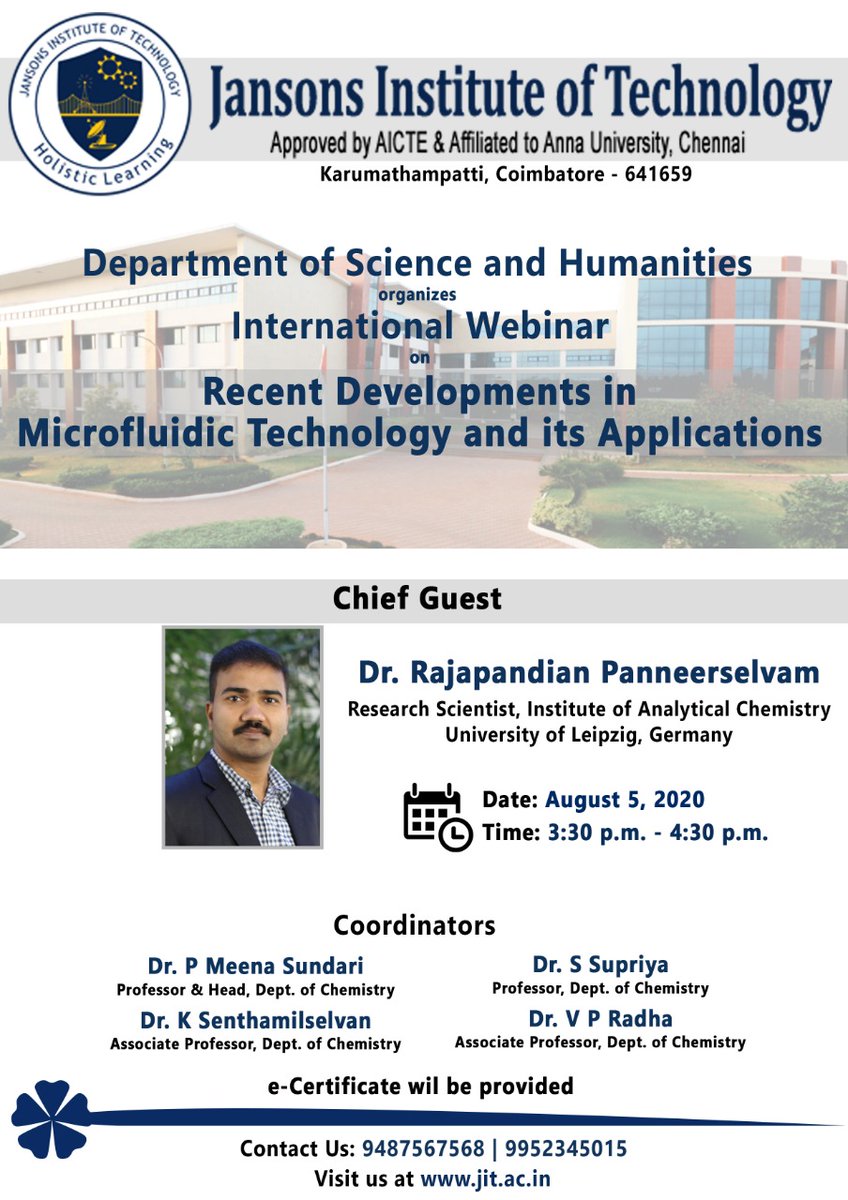 JANSONS INSTITUTE OF TECHNOLOGY
Holistic Learning

Jansons Institute of Technology
Approved by AICTE & Affiliated to Anna University, Chennai
Karumathampatti, Coimbatore - 641659

Department of Science and Humanities
organizes
International Webinar
on
Recent Developments in Microfluidic Technology and its Applications

Chief Guest

Dr. Rajapandian Panneerselvam
Research Scientist, Institute of Analytical Chemistry
University of Leipzig, Germany

Date: August 5, 2020
Time: 3:30 p.m. - 4:30 p.m.

Coordinators

Dr. P Meena Sundari
Professor & Head, Dept. of Chemistry

Dr. K Senthamilselvan
Associate Professor, Dept. of Chemistry

Dr. S Supriya
Professor, Dept. of Chemistry

Dr. V P Radha
Associate Professor, Dept. of Chemistry

e-Certificate wil be provided

Contact Us: 9487567568 | 9952345015
Visit us at www.jit.ac.in